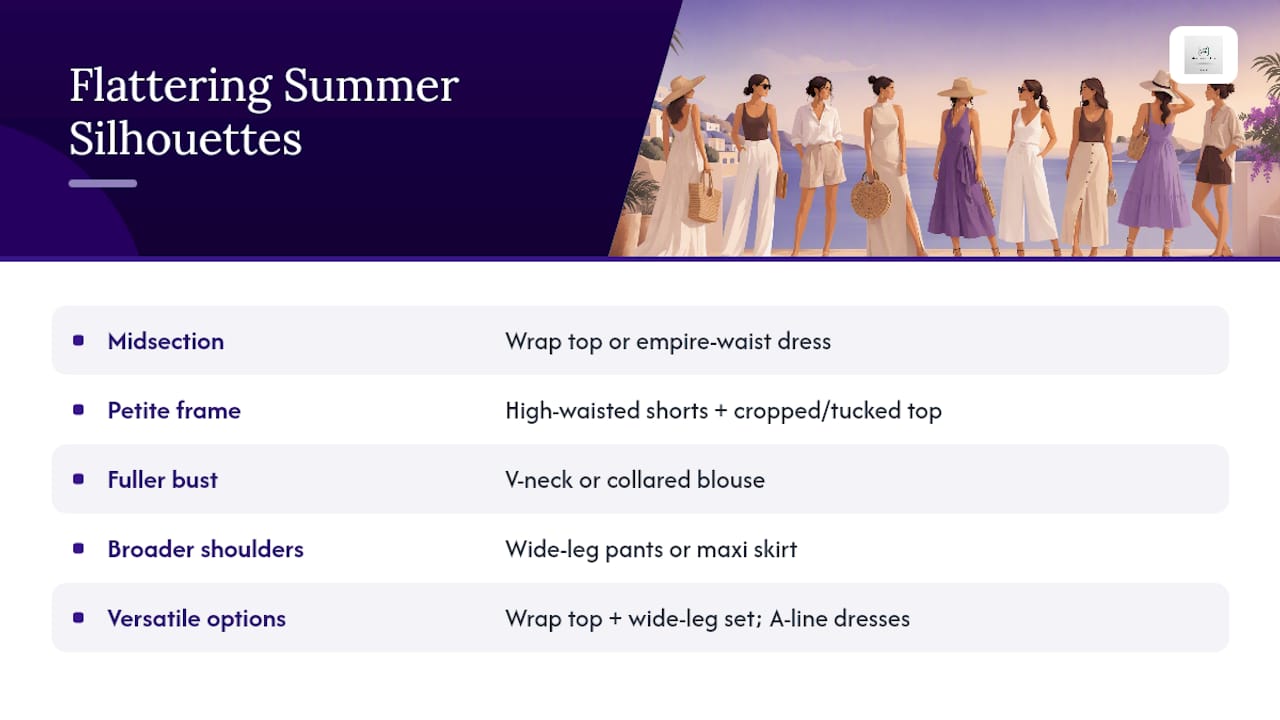 Flattering Summer Silhouettes

| | |
|---|---|
| Midsection | Wrap top or empire-waist dress |
| Petite frame | High-waisted shorts + cropped/tucked top |
| Fuller bust | V-neck or collared blouse |
| Broader shoulders | Wide-leg pants or maxi skirt |
| Versatile options | Wrap top + wide-leg set; A-line dresses |